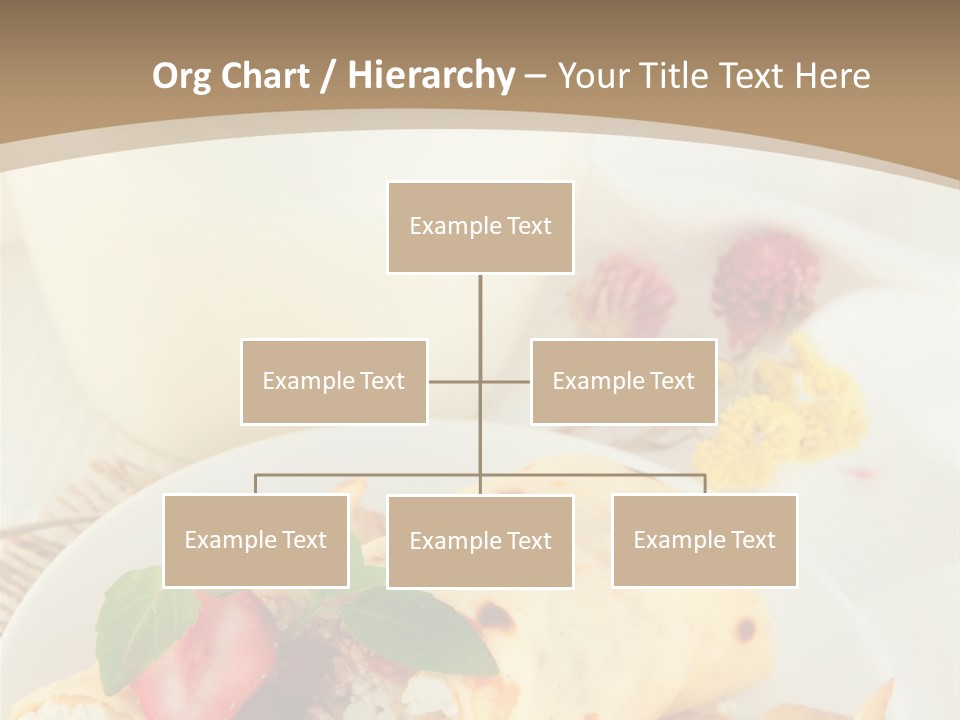 Org Chart / Hierarchy – Your Title Text Here

Example Text

Example Text

Example Text

Example Text

Example Text

Example Text